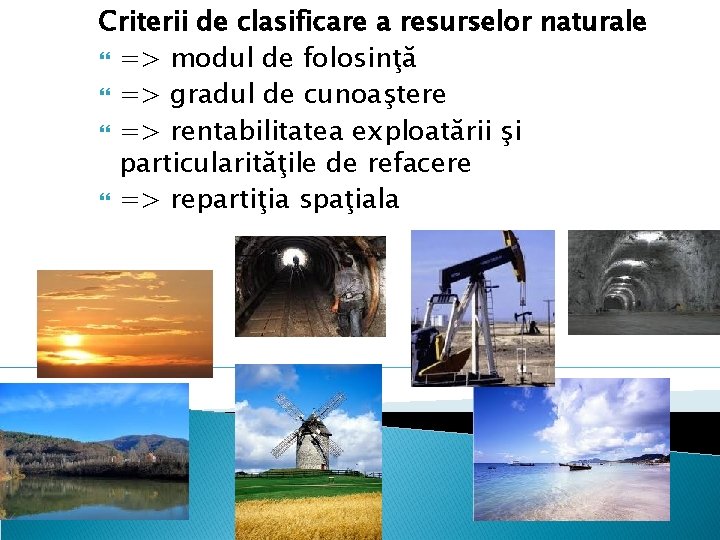 Criterii de clasificare a resurselor naturale

=> modul de folosinţă

=> gradul de cunoaştere

=> rentabilitatea exploatării şi particularităţile de refacere

=> repartiţia spaţiala